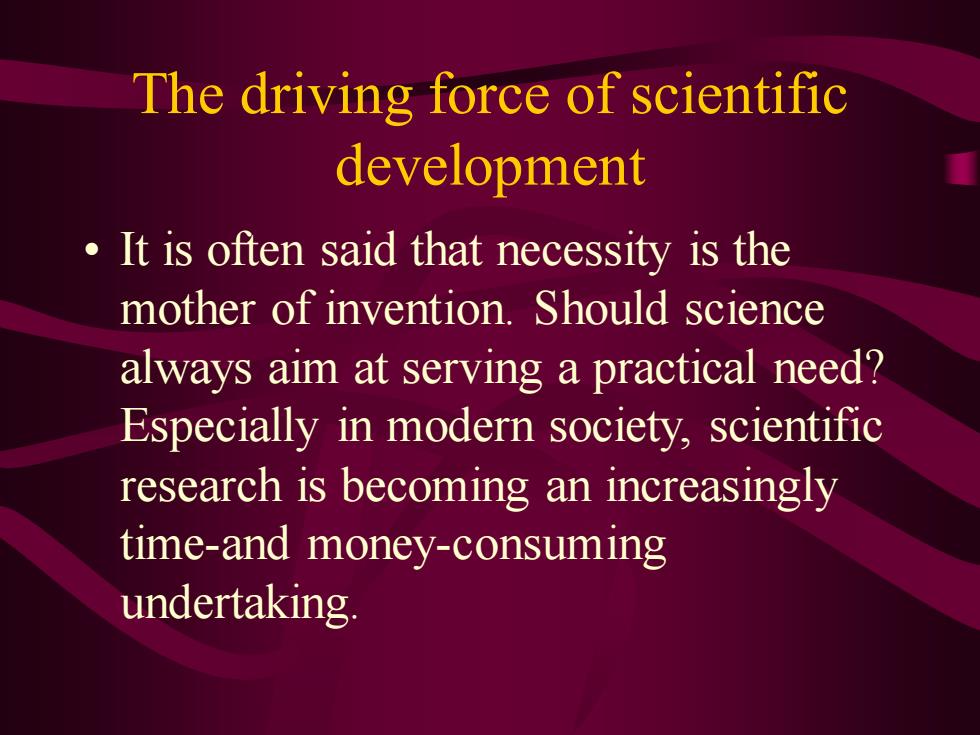 The driving force of scientific development

• It is often said that necessity is the mother of invention. Should science always aim at serving a practical need? Especially in modern society, scientific research is becoming an increasingly time-and money-consuming undertaking.